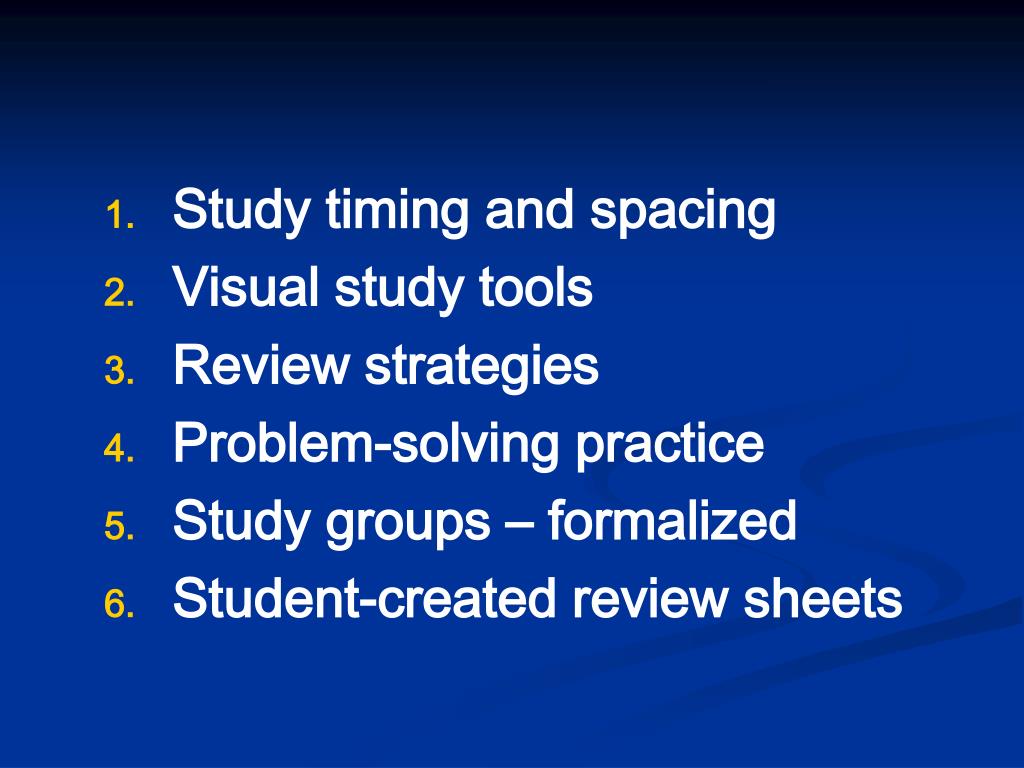 1. Study timing and spacing
2. Visual study tools
3. Review strategies
4. Problem-solving practice
5. Study groups – formalized
6. Student-created review sheets